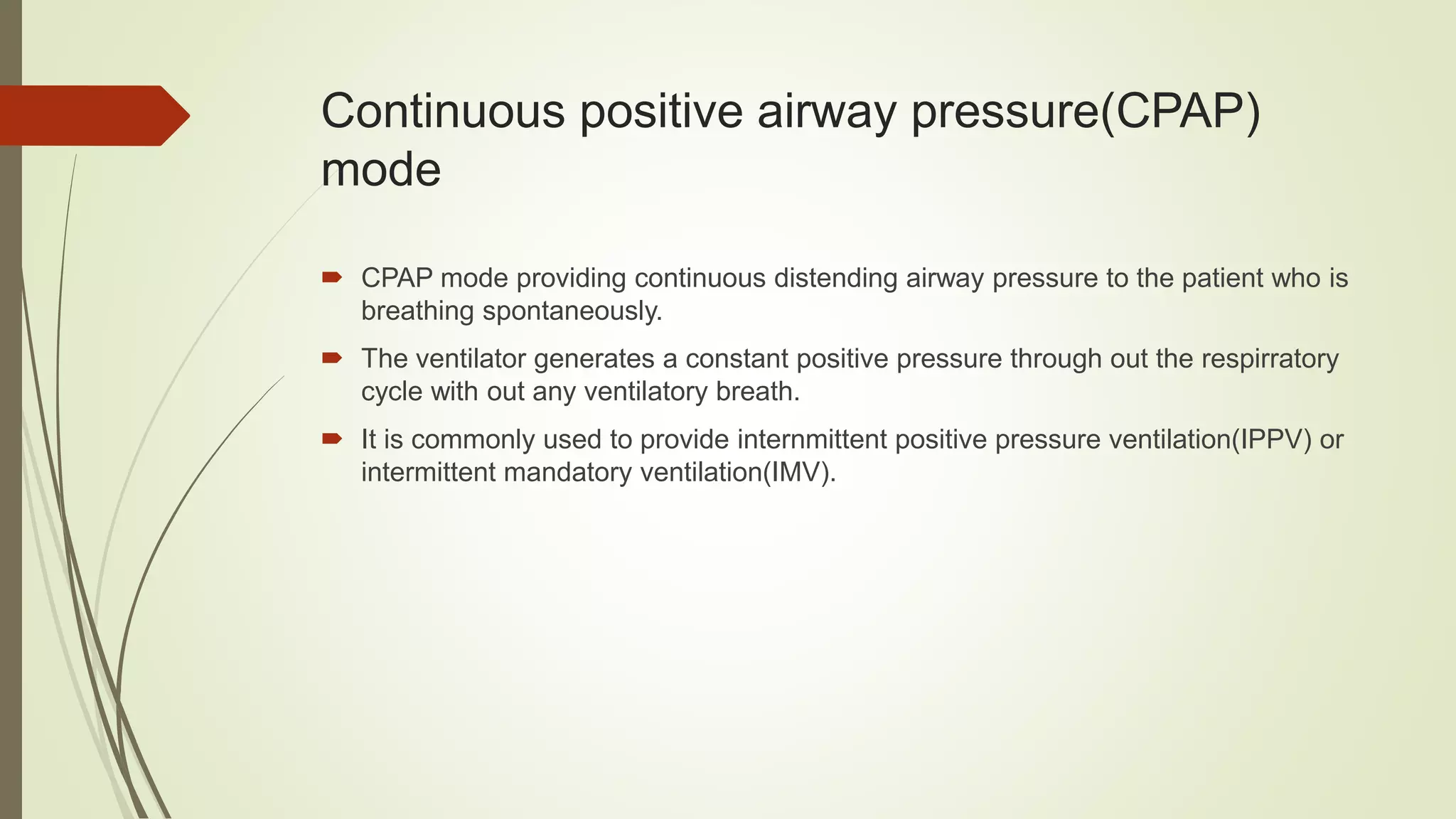 Continuous positive airway pressure(CPAP) mode

CPAP mode providing continuous distending airway pressure to the patient who is breathing spontaneously.

The ventilator generates a constant positive pressure through out the respirratory cycle with out any ventilatory breath.

It is commonly used to provide internmittent positive pressure ventilation(IPPV) or intermittent mandatory ventilation(IMV).